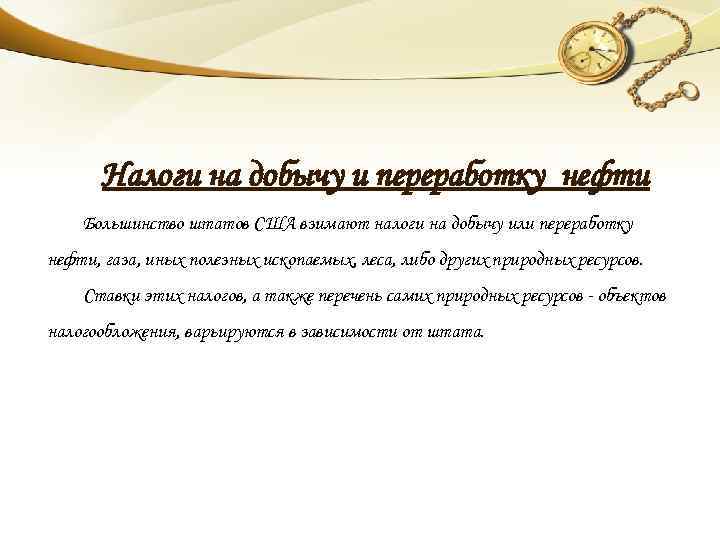 Налоги на добычу и переработку нефти

Большинство штатов США взимают налоги на добычу или переработку нефти, газа, иных полезных ископаемых, леса, либо других природных ресурсов.

Ставки этих налогов, а также перечень самих природных ресурсов - объектов налогообложения, варьируются в зависимости от штата.